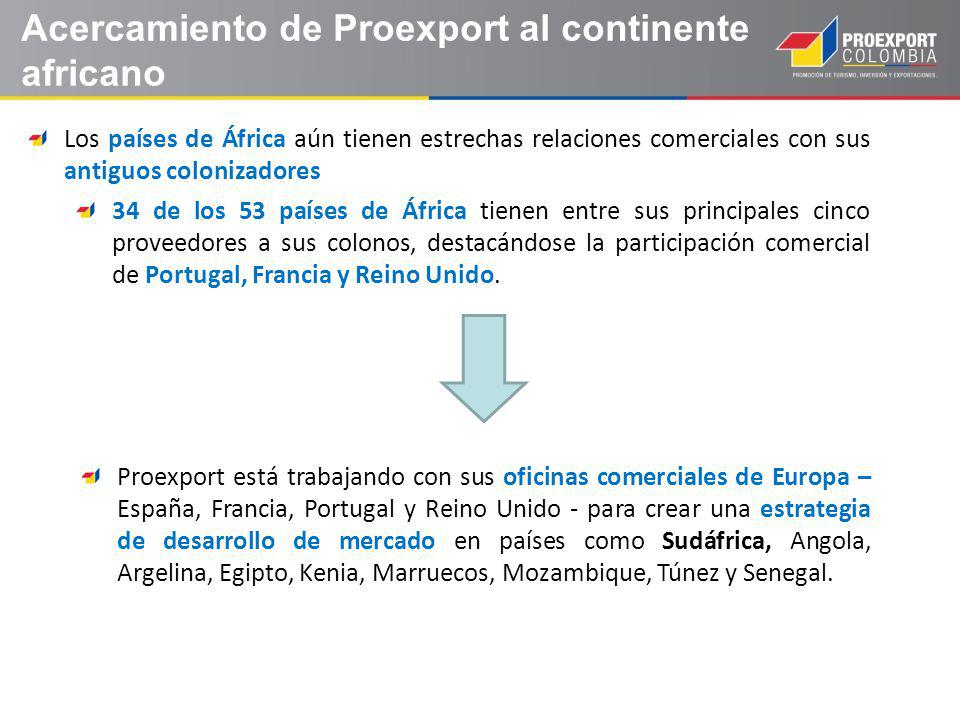 Acercamiento de Proexport al continente africano

PROEXPORT COLOMBIA
PROMOCIÓN DE TURISMO, INVERSIÓN Y EXPORTACIONES.

Los países de África aún tienen estrechas relaciones comerciales con sus antiguos colonizadores

34 de los 53 países de África tienen entre sus principales cinco proveedores a sus colonos, destacándose la participación comercial de Portugal, Francia y Reino Unido.

Proexport está trabajando con sus oficinas comerciales de Europa – España, Francia, Portugal y Reino Unido - para crear una estrategia de desarrollo de mercado en países como Sudáfrica, Angola, Argelina, Egipto, Kenia, Marruecos, Mozambique, Túnez y Senegal.